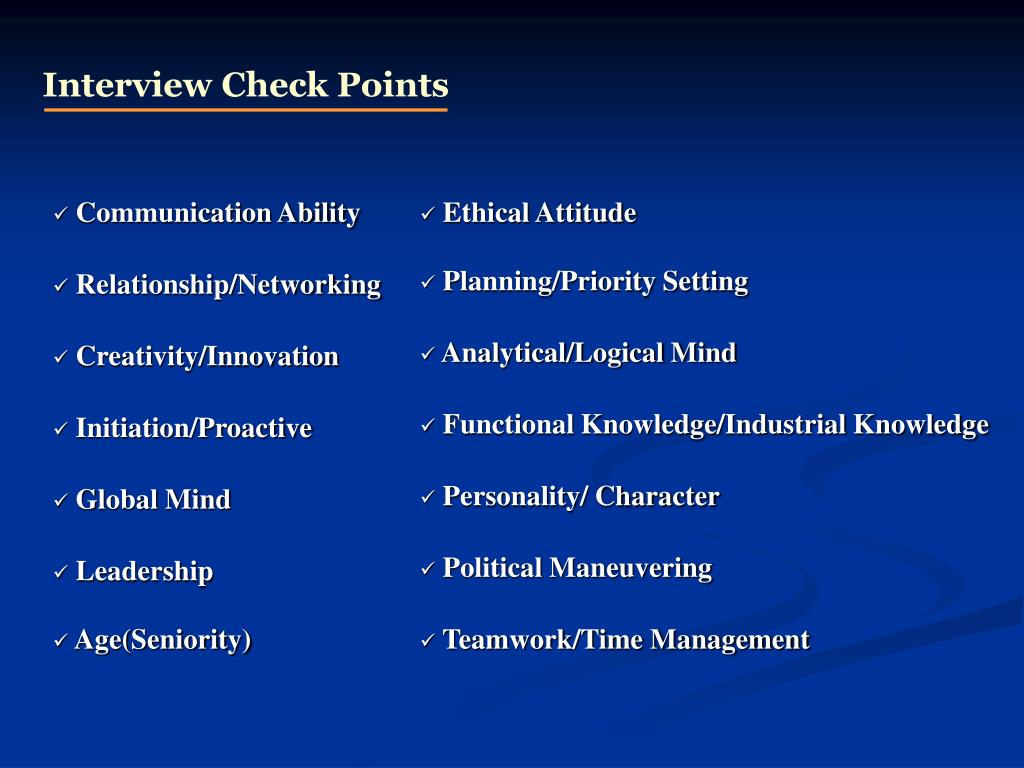 Interview Check Points

✓ Communication Ability

✓ Relationship/Networking

✓ Creativity/Innovation

✓ Initiation/Proactive

✓ Global Mind

✓ Leadership

✓ Age(Seniority)

✓ Ethical Attitude

✓ Planning/Priority Setting

✓ Analytical/Logical Mind

✓ Functional Knowledge/Industrial Knowledge

✓ Personality/ Character

✓ Political Maneuvering

✓ Teamwork/Time Management